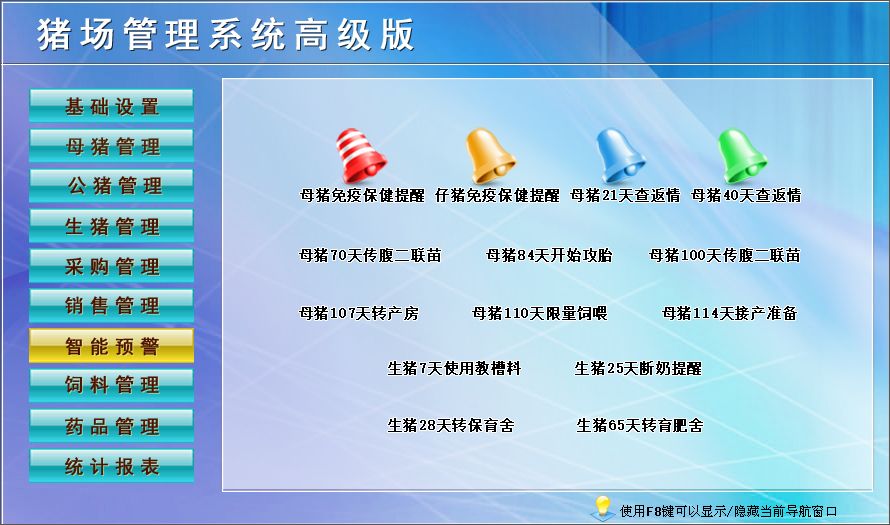 猪场管理系统高级版

基础设置
母猪管理
公猪管理
生猪管理
采购管理
销售管理
智能预警
饲料管理
药品管理
统计报表

母猪免疫保健提醒 仔猪免疫保健提醒 母猪21天查返情 母猪40天查返情

母猪70天传腹二联苗 母猪84天开始攻胎 母猪100天传腹二联苗

母猪107天转产房 母猪110天限量饲喂 母猪114天接产准备

生猪7天使用教槽料 生猪25天断奶提醒

生猪28天转保育舍 生猪65天转育肥舍

使用F8键可以显示/隐藏当前导航窗口